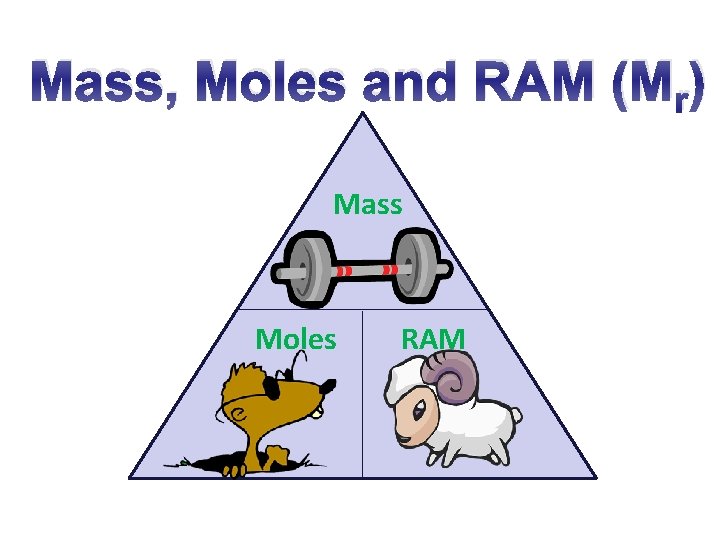 Mass, Moles and RAM ($M_r$)

Mass

Moles

RAM